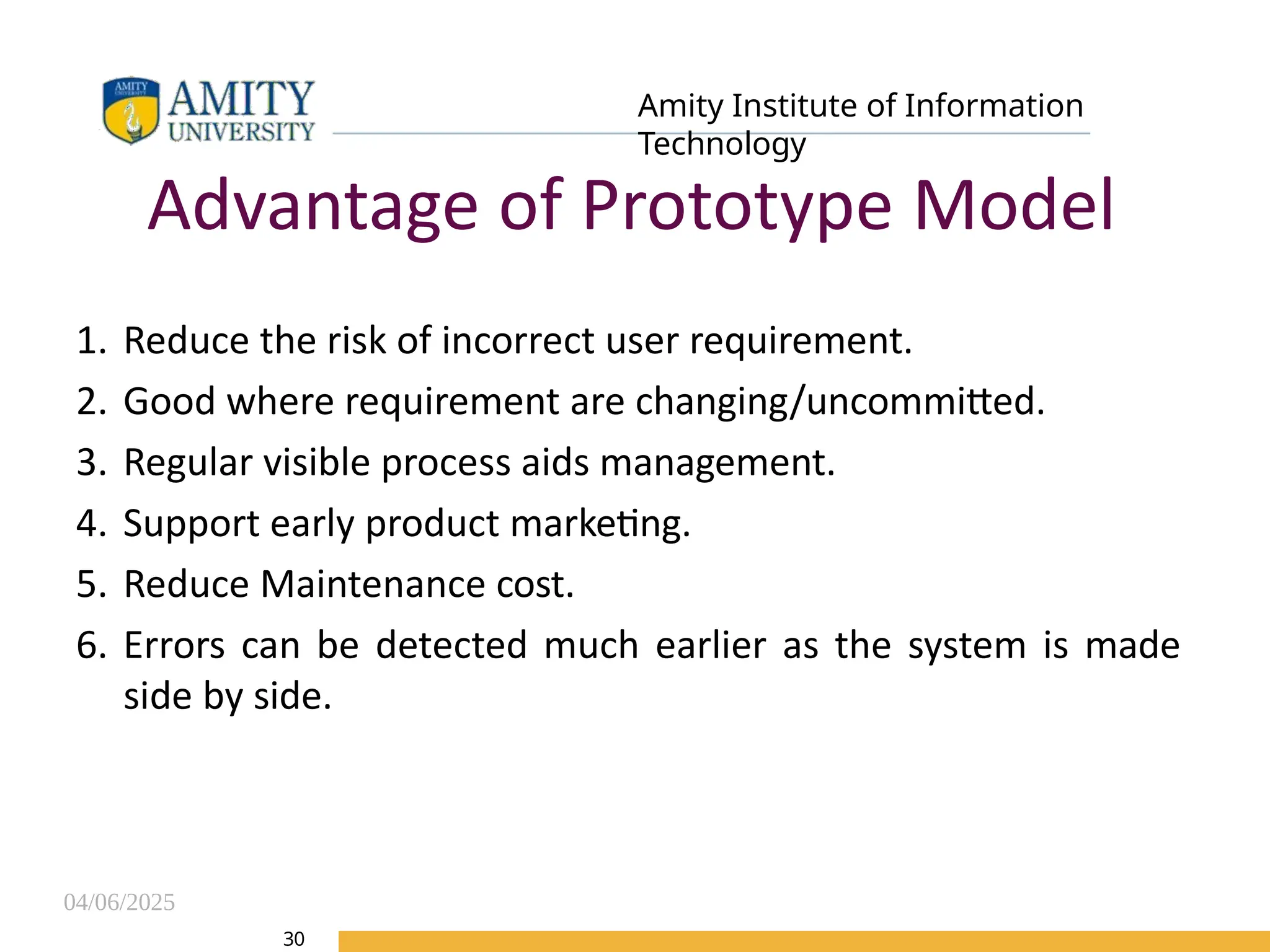 AMITY UNIVERSITY

Amity Institute of Information Technology

Advantage of Prototype Model

1. Reduce the risk of incorrect user requirement.
2. Good where requirement are changing/uncommitted.
3. Regular visible process aids management.
4. Support early product marketing.
5. Reduce Maintenance cost.
6. Errors can be detected much earlier as the system is made side by side.

04/06/2025

30